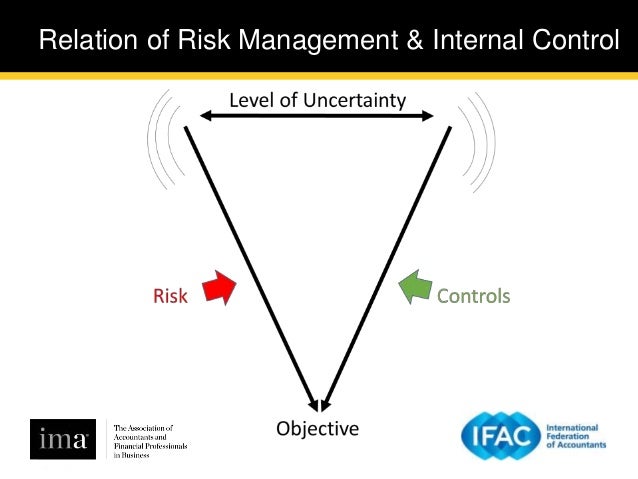 Relation of Risk Management & Internal Control

Level of Uncertainty

Risk

Controls

Objective

ima

The Association of Accountants and Financial Professionals in Business

IFAC

International Federation of Accountants